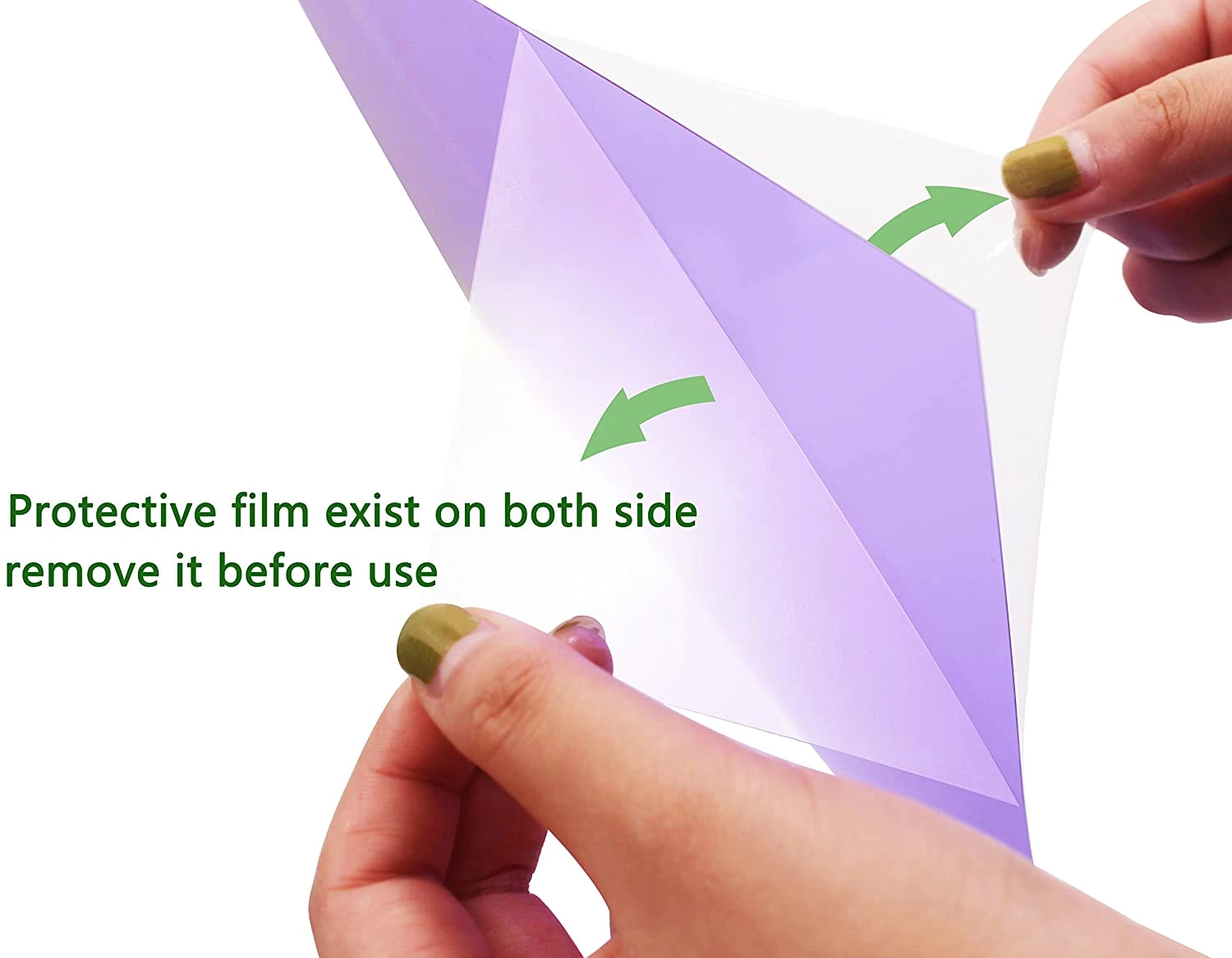 Protective film exist on both side
remove it before use